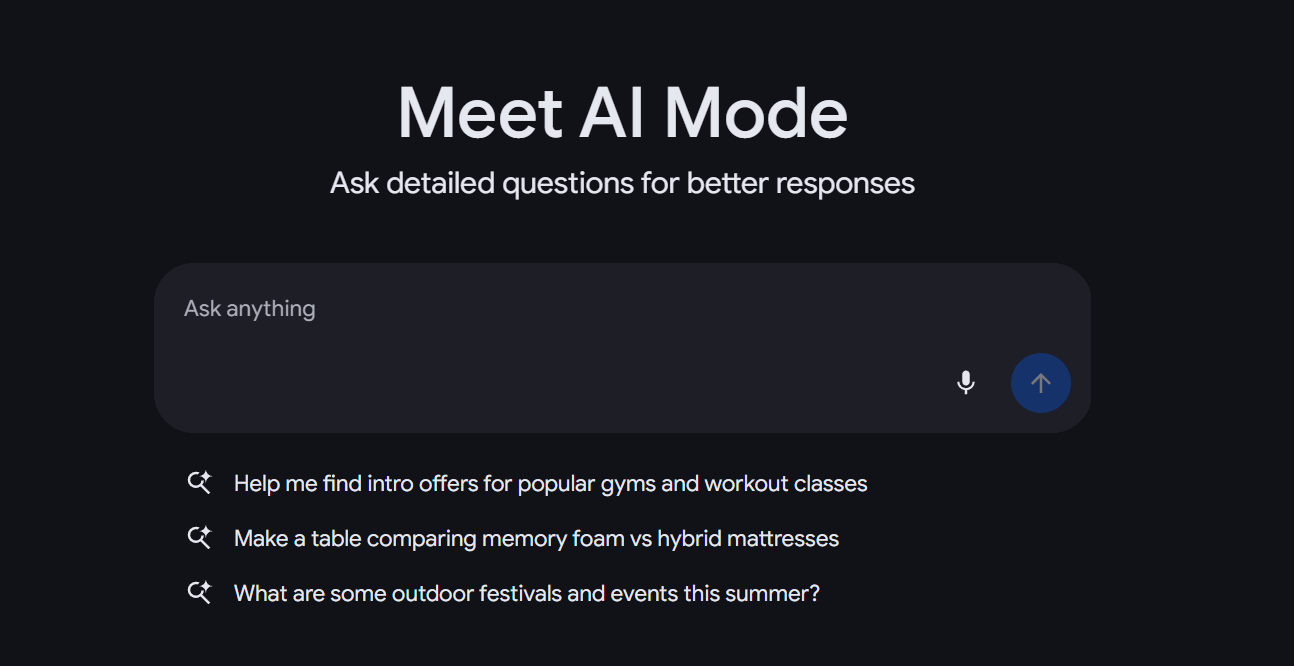 Meet AI Mode

Ask detailed questions for better responses

Ask anything

Help me find intro offers for popular gyms and workout classes

Make a table comparing memory foam vs hybrid mattresses

What are some outdoor festivals and events this summer?